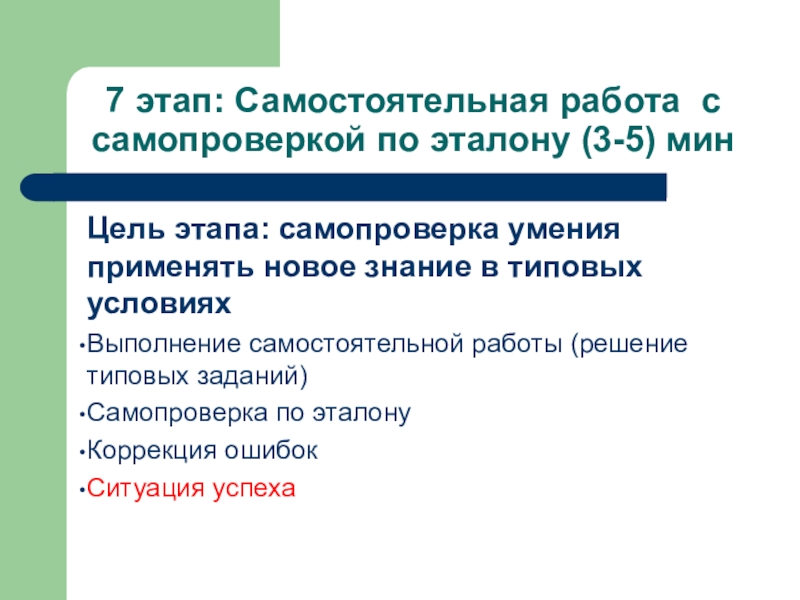 7 этап: Самостоятельная работа с самопроверкой по эталону (3-5) мин

Цель этапа: самопроверка умения применять новое знание в типовых условиях

•Выполнение самостоятельной работы (решение типовых заданий)

•Самопроверка по эталону

•Коррекция ошибок

•Ситуация успеха